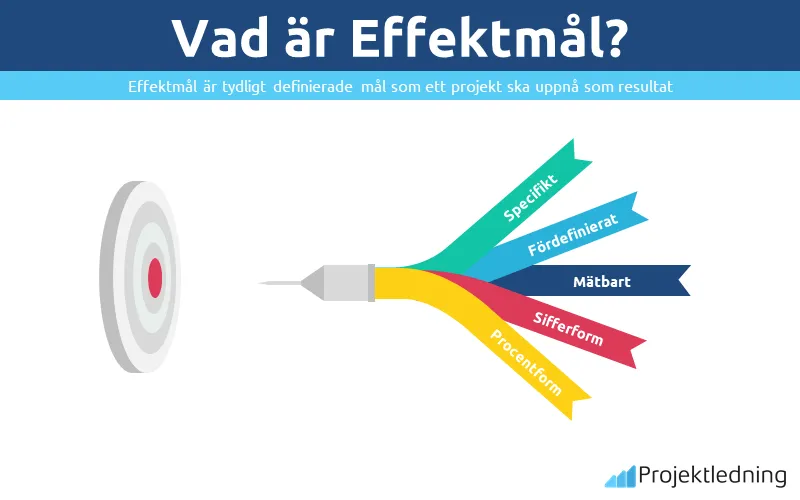 Vad är Effektmål?

Effektmål är tydligt definierade mål som ett projekt ska uppnå som resultat

Specifikt

Fördefinierat

Mätbart

Sifferform

Procentform

Projektledning